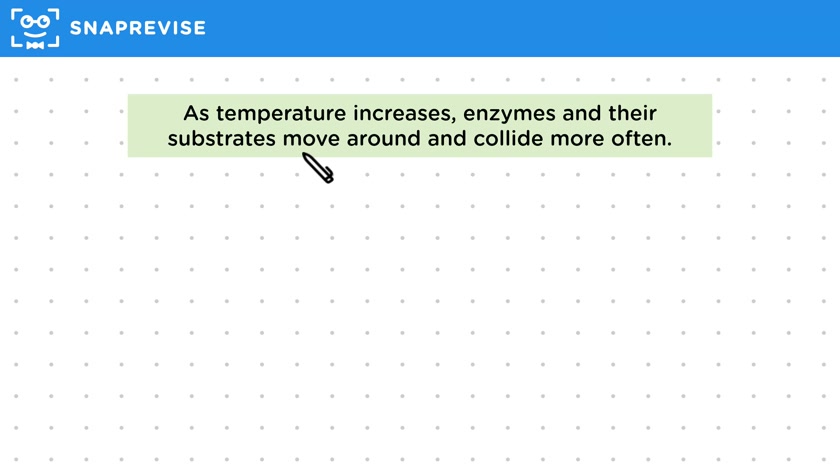 SNAPREVISE

As temperature increases, enzymes and their substrates move around and collide more often.